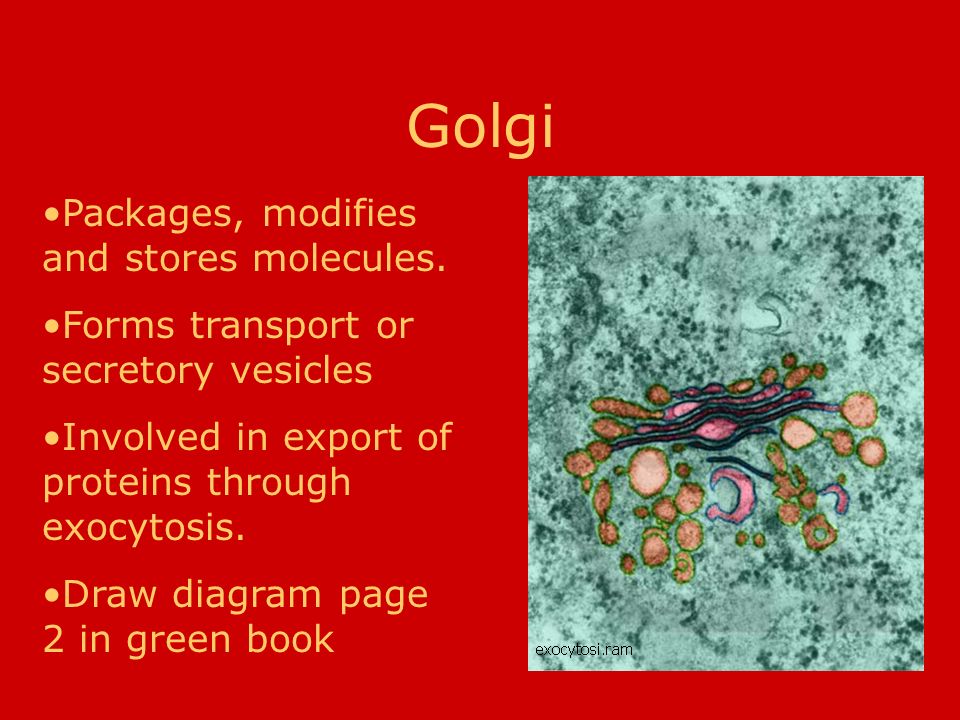 Golgi

•Packages, modifies and stores molecules.

•Forms transport or secretory vesicles

•Involved in export of proteins through exocytosis.

•Draw diagram page 2 in green book

exocytosi.ram